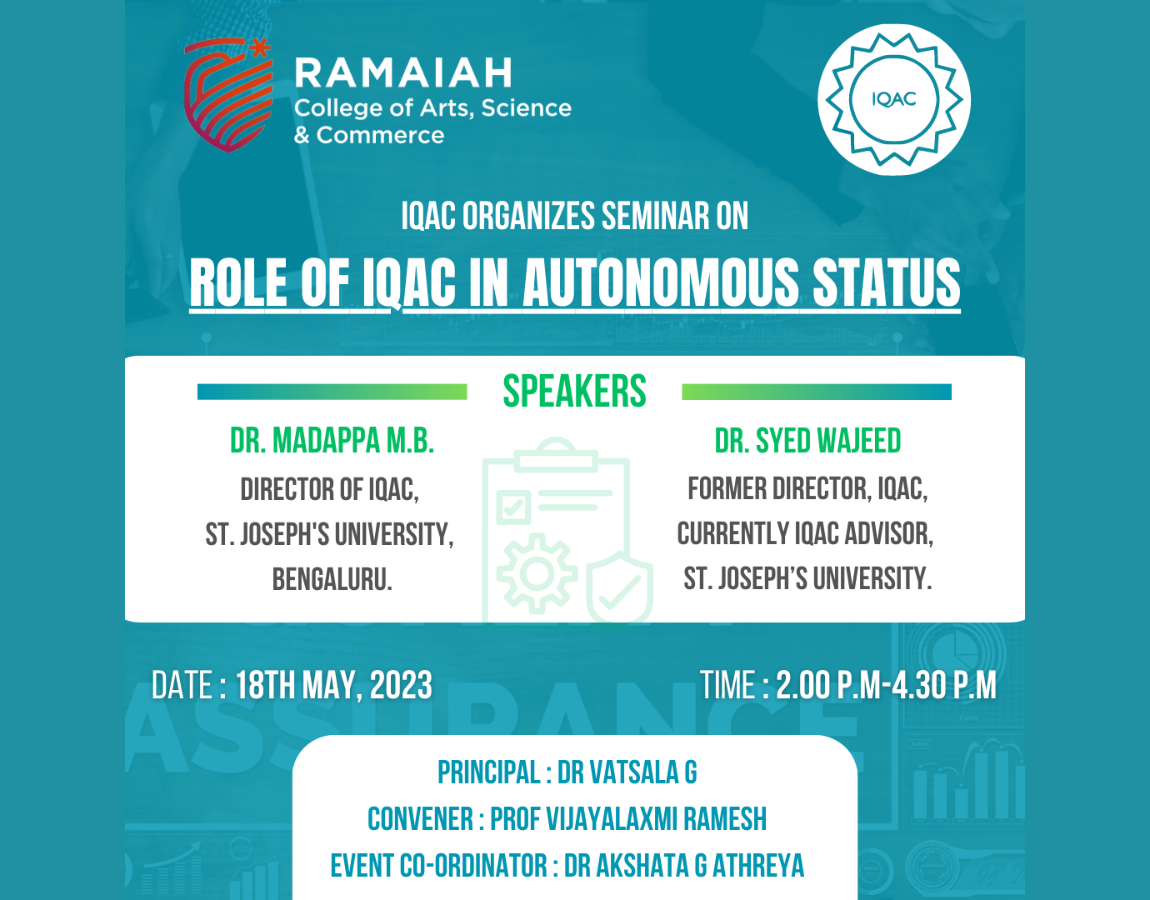 RAMAIAH
College of Arts, Science & Commerce

IQAC

IQAC ORGANIZES SEMINAR ON

ROLE OF IQAC IN AUTONOMOUS STATUS

SPEAKERS

DR. MADAPPA M.B.
DIRECTOR OF IQAC,
ST. JOSEPH'S UNIVERSITY,
BENGALURU.

DR. SYED WAJEED
FORMER DIRECTOR, IQAC,
CURRENTLY IQAC ADVISOR,
ST. JOSEPH'S UNIVERSITY.

DATE : 18TH MAY, 2023

TIME : 2.00 P.M-4.30 P.M

ASSURANCE

PRINCIPAL : DR VATSALA G
CONVENER : PROF VIJAYALAXMI RAMESH
EVENT CO-ORDINATOR : DR AKSHATA G ATHREYA